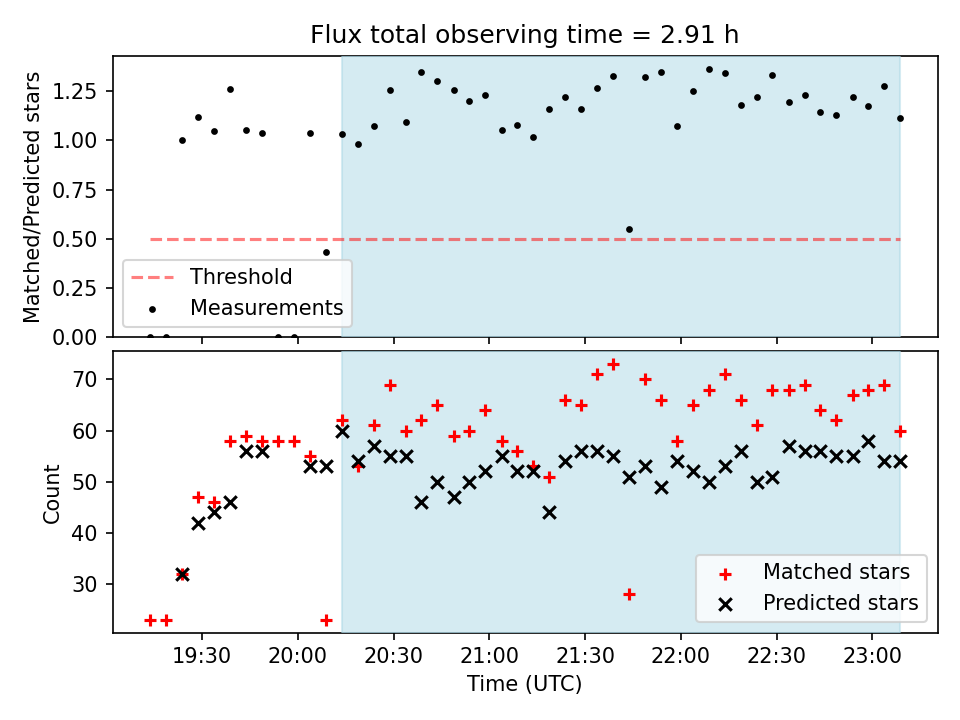 Flux total observing time = 2.91 h

Matched/Predicted stars

1.25
1.00
0.75
0.50
0.25
0.00

Threshold
Measurements

Count

70
60
50
40
30

Matched stars
Predicted stars

19:30
20:00
20:30
21:00
21:30
22:00
22:30
23:00

Time (UTC)